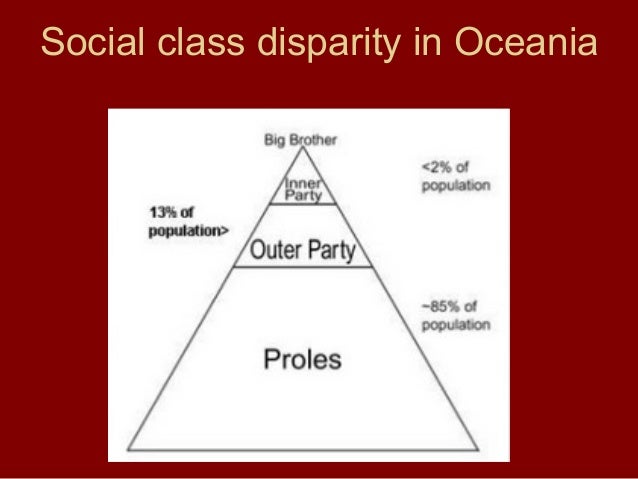 Social class disparity in Oceania

Big Brother

Inner Party

<2% of population

13% of population>

Outer Party

~85% of population

Proles